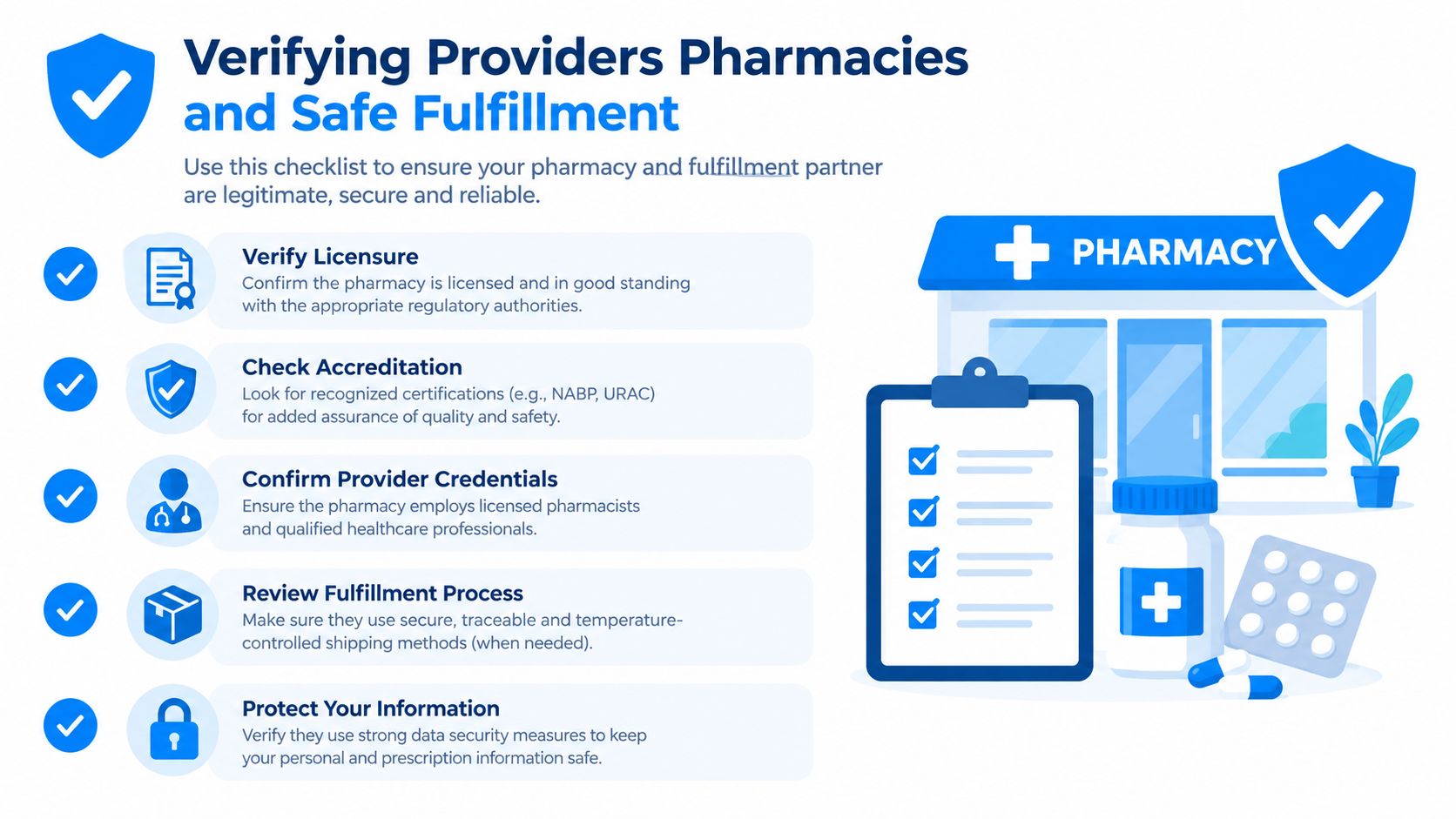 Verifying Providers Pharmacies
and Safe Fulfillment

Use this checklist to ensure your pharmacy and fulfillment partner are legitimate, secure and reliable.

Verify Licensure
Confirm the pharmacy is licensed and in good standing with the appropriate regulatory authorities.

Check Accreditation
Look for recognized certifications (e.g., NABP, URAC) for added assurance of quality and safety.

Confirm Provider Credentials
Ensure the pharmacy employs licensed pharmacists and qualified healthcare professionals.

Review Fulfillment Process
Make sure they use secure, traceable and temperature-controlled shipping methods (when needed).

Protect Your Information
Verify they use strong data security measures to keep your personal and prescription information safe.

PHARMACY